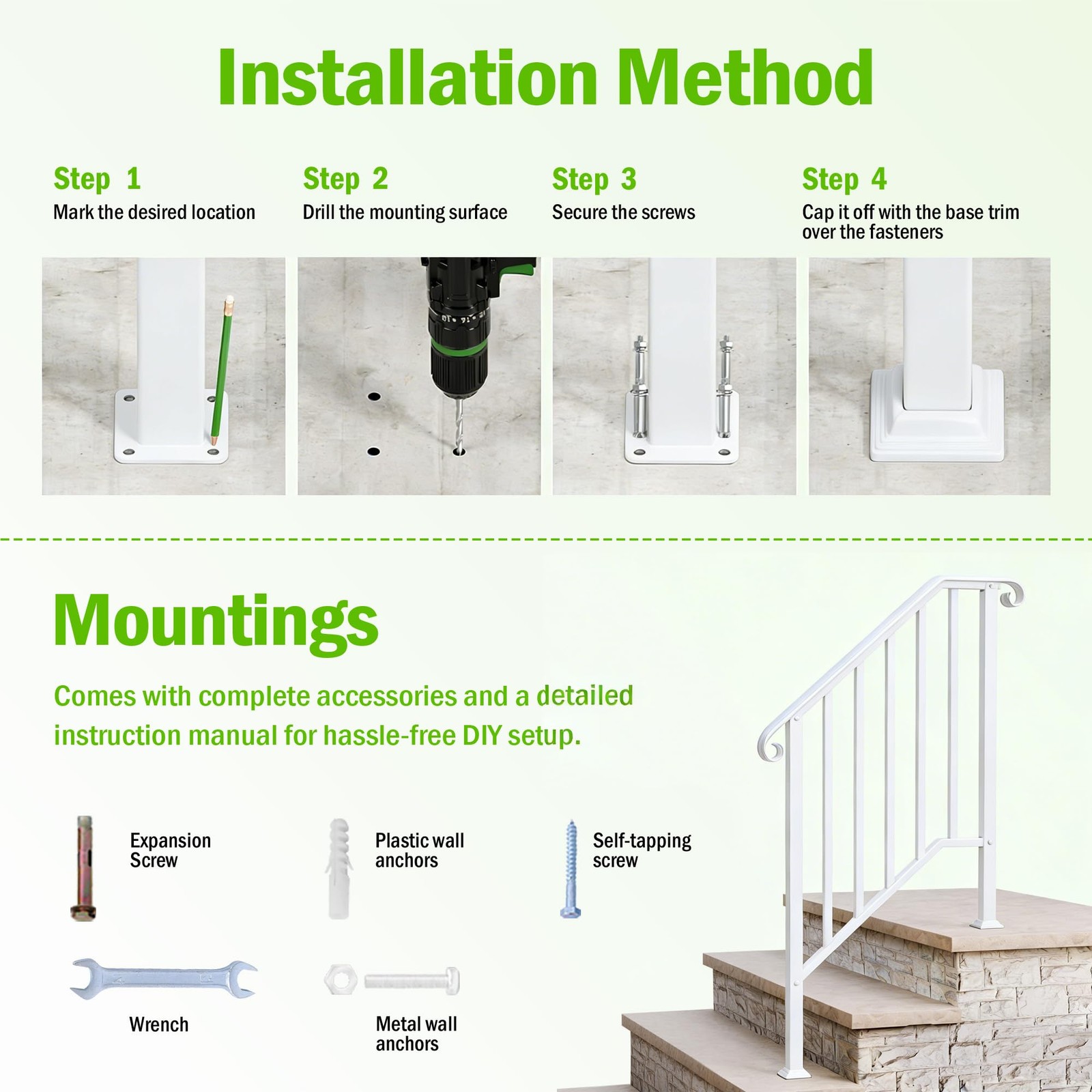 Installation Method

Step 1
Mark the desired location

Step 2
Drill the mounting surface

Step 3
Secure the screws

Step 4
Cap it off with the base trim over the fasteners

Mountings

Comes with complete accessories and a detailed instruction manual for hassle-free DIY setup.

Expansion Screw

Plastic wall anchors

Self-tapping screw

Wrench

Metal wall anchors